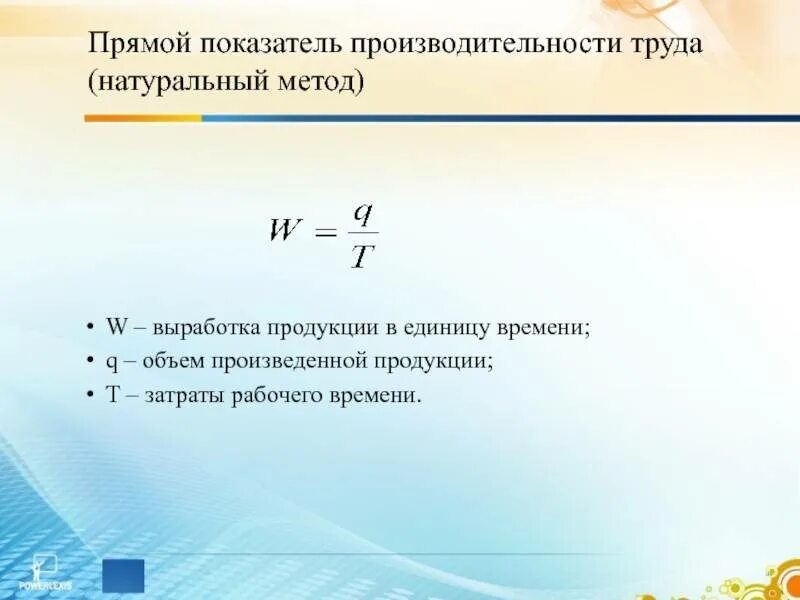 Прямой показатель производительности труда (натуральный метод)

$W = \frac{q}{T}$

• W – выработка продукции в единицу времени;
• q – объем произведенной продукции;
• T – затраты рабочего времени.

POWERLEXIS